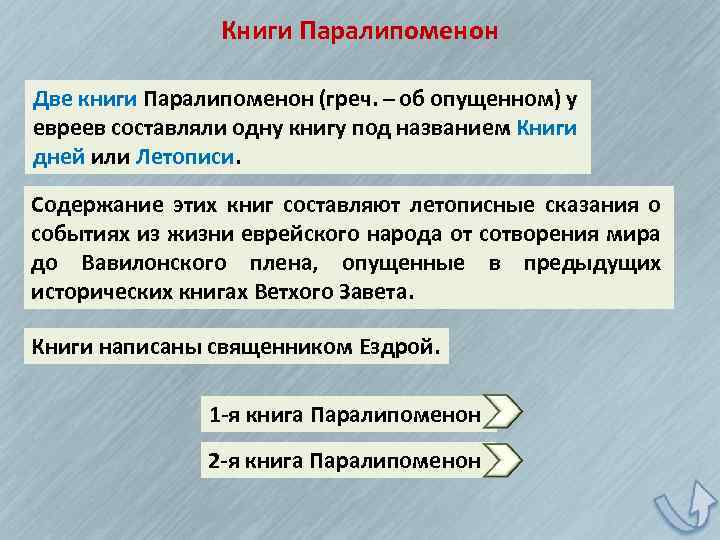 Книги Паралипоменон

Две книги Паралипоменон (греч. – об опущенном) у евреев составляли одну книгу под названием Книги дней или Летописи.

Содержание этих книг составляют летописные сказания о событиях из жизни еврейского народа от сотворения мира до Вавилонского плена, опущенные в предыдущих исторических книгах Ветхого Завета.

Книги написаны священником Ездрой.

1-я книга Паралипоменон

2-я книга Паралипоменон